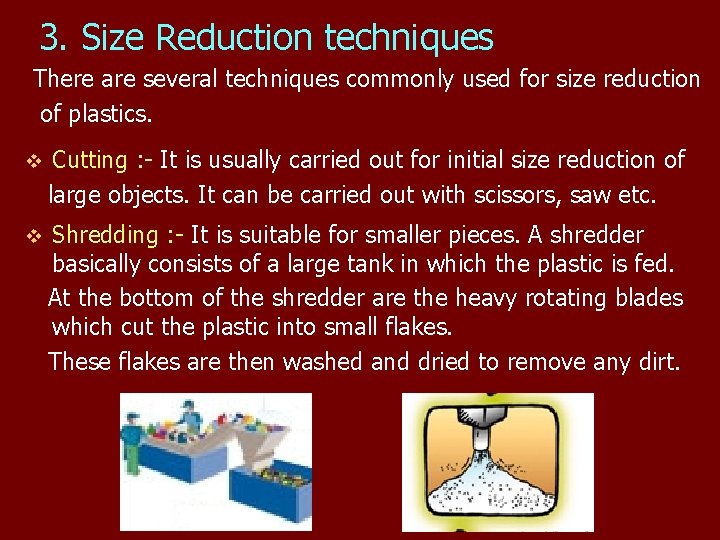 3. Size Reduction techniques

There are several techniques commonly used for size reduction of plastics.

❖ Cutting :- It is usually carried out for initial size reduction of large objects. It can be carried out with scissors, saw etc.

❖ Shredding :- It is suitable for smaller pieces. A shredder basically consists of a large tank in which the plastic is fed. At the bottom of the shredder are the heavy rotating blades which cut the plastic into small flakes.

These flakes are then washed and dried to remove any dirt.